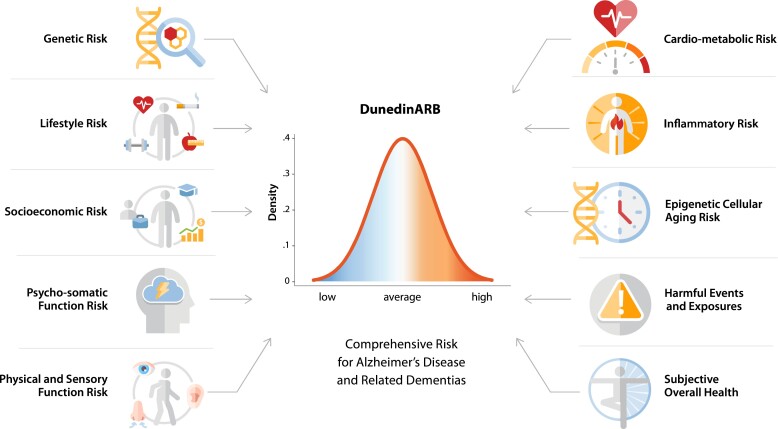 Genetic Risk

Lifestyle Risk

Socioeconomic Risk

Psycho-somatic Function Risk

Physical and Sensory Function Risk

DunedinARB

Density

.4
.3
.2
.1
0

low
average
high

Comprehensive Risk for Alzheimer's Disease and Related Dementias

Cardio-metabolic Risk

Inflammatory Risk

Epigenetic Cellular Aging Risk

Harmful Events and Exposures

Subjective Overall Health